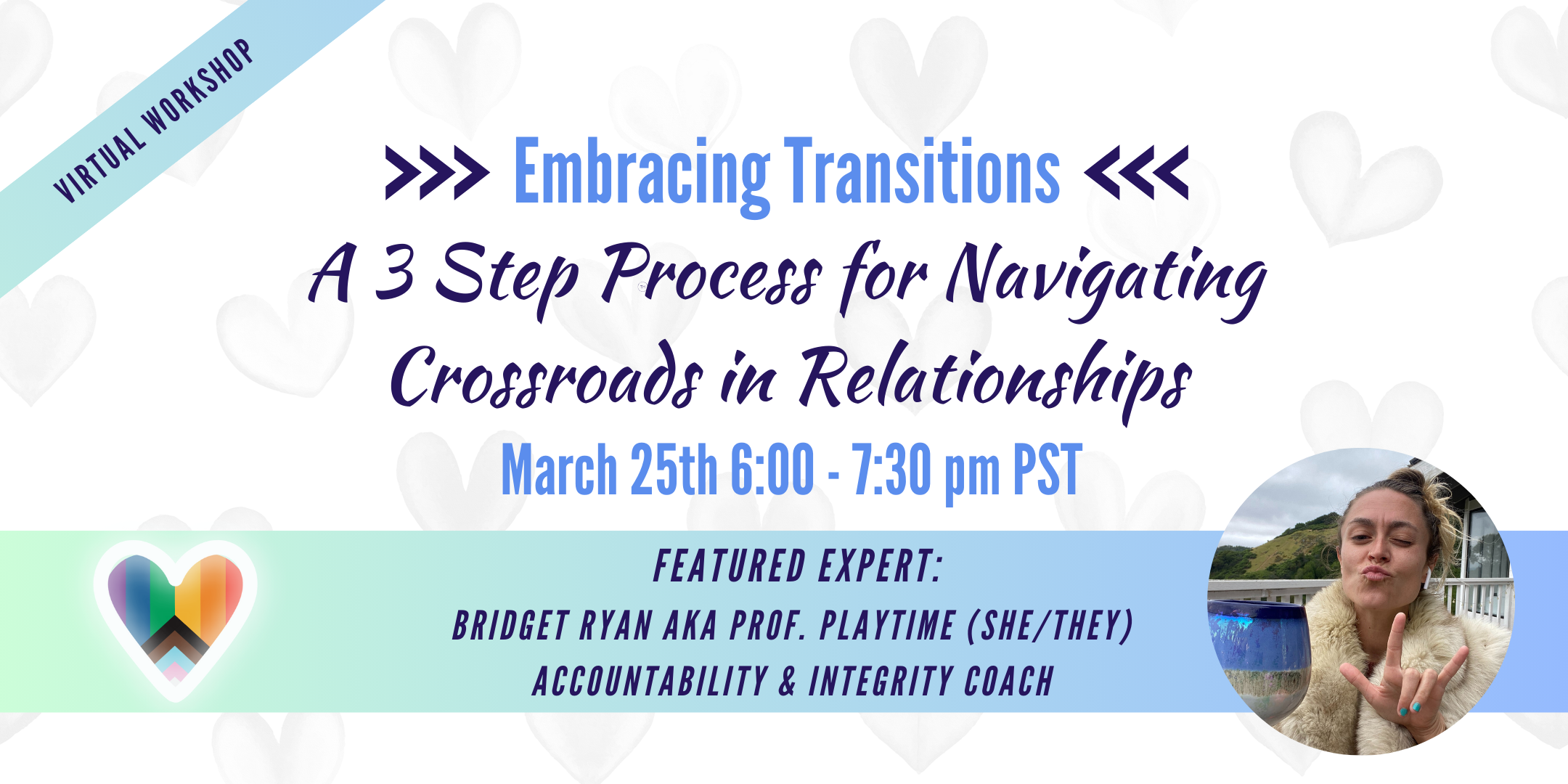 VIRTUAL WORKSHOP

>>> Embracing Transitions <<<

A 3 Step Process for Navigating Crossroads in Relationships

March 25th 6:00 - 7:30 pm PST

FEATURED EXPERT:
BRIDGET RYAN AKA PROF. PLAYTIME (SHE/THEY)
ACCOUNTABILITY & INTEGRITY COACH